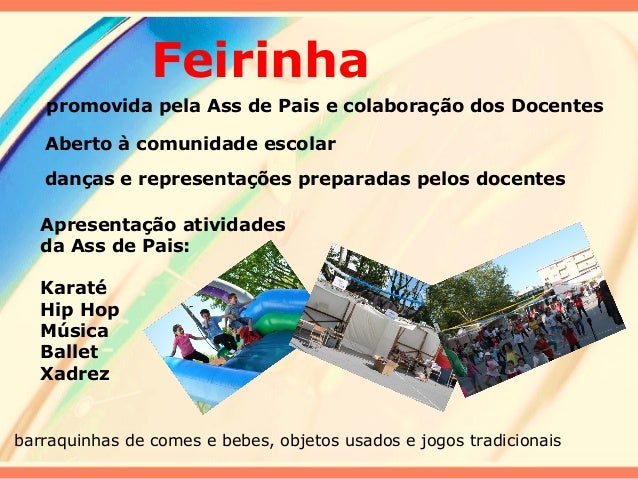 Feirinha

promovida pela Ass de Pais e colaboração dos Docentes

Aberto à comunidade escolar

danças e representações preparadas pelos docentes

Apresentação atividades da Ass de Pais:

Karaté
Hip Hop
Música
Ballet
Xadrez

barraquinhas de comes e bebes, objetos usados e jogos tradicionais